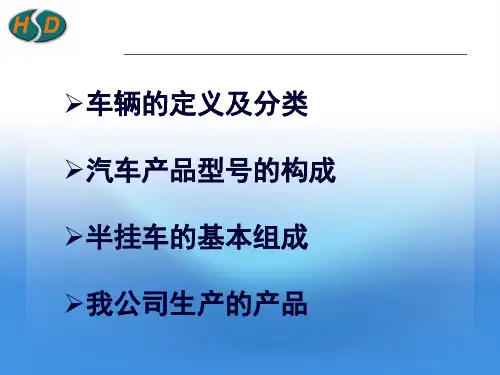 HSD

➢车辆的定义及分类

➢汽车产品型号的构成

➢半挂车的基本组成

➢我公司生产的产品